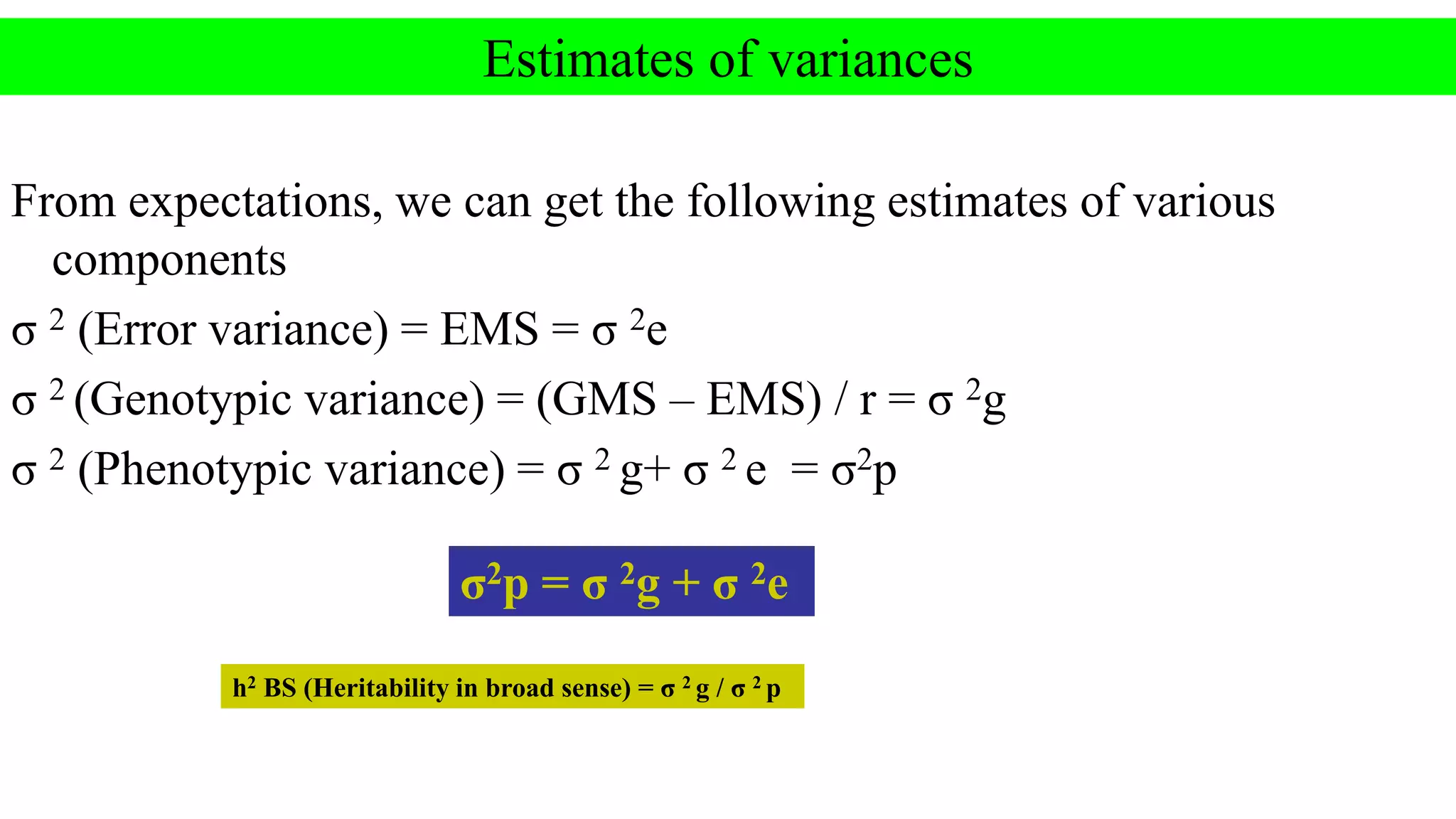 Estimates of variances

From expectations, we can get the following estimates of various components

$\sigma^2$ (Error variance) = EMS = $\sigma^2 e$

$\sigma^2$ (Genotypic variance) = (GMS – EMS) / r = $\sigma^2 g$

$\sigma^2$ (Phenotypic variance) = $\sigma^2 g + \sigma^2 e = \sigma^2 p$

$\sigma^2 p = \sigma^2 g + \sigma^2 e$

$h^2$ BS (Heritability in broad sense) = $\sigma^2 g / \sigma^2 p$